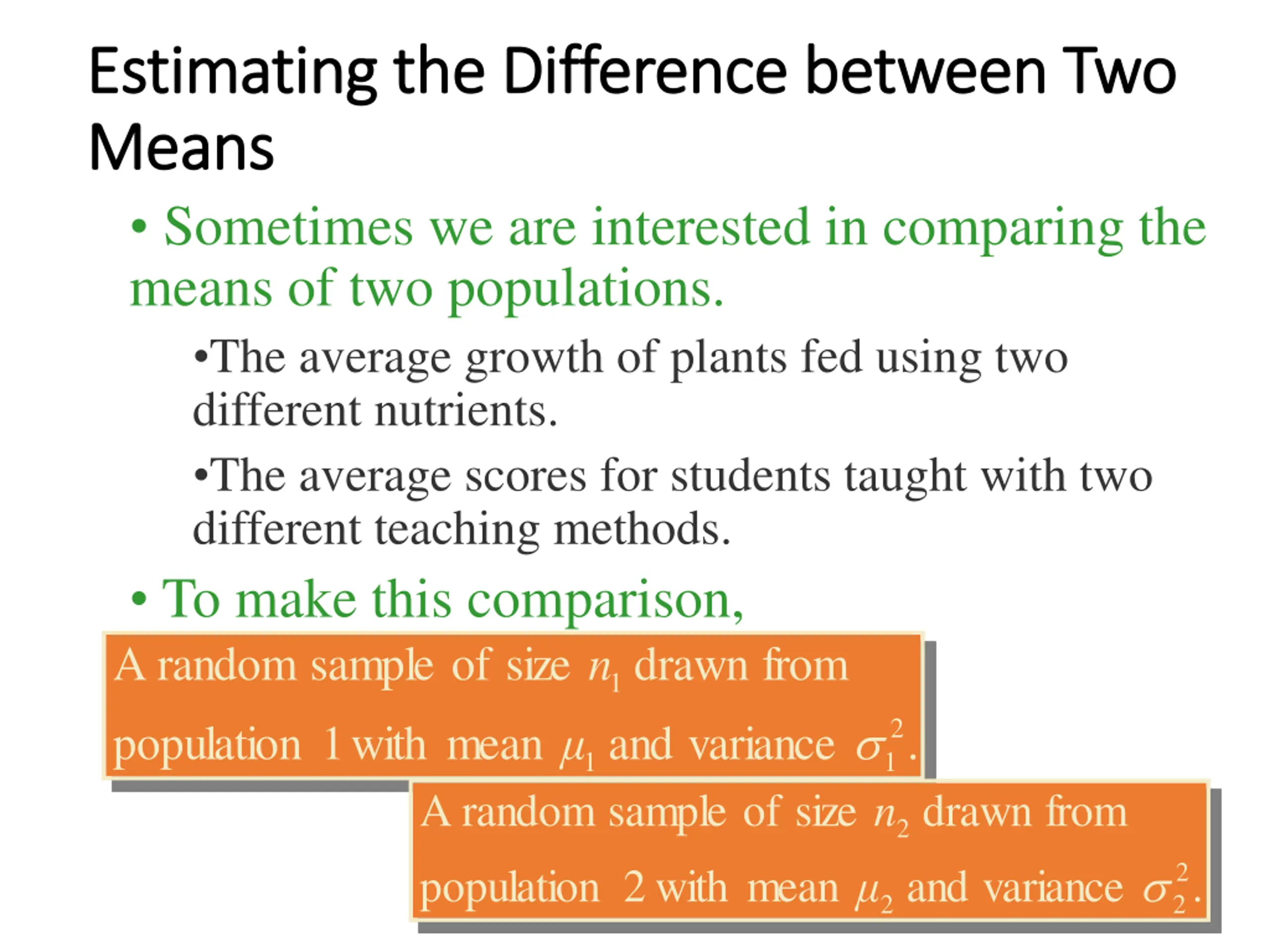 Estimating the Difference between Two Means

• Sometimes we are interested in comparing the means of two populations.

•The average growth of plants fed using two different nutrients.

•The average scores for students taught with two different teaching methods.

• To make this comparison,

A random sample of size $n_1$ drawn from population 1 with mean $\mu_1$ and variance $\sigma_1^2$.

A random sample of size $n_2$ drawn from population 2 with mean $\mu_2$ and variance $\sigma_2^2$.